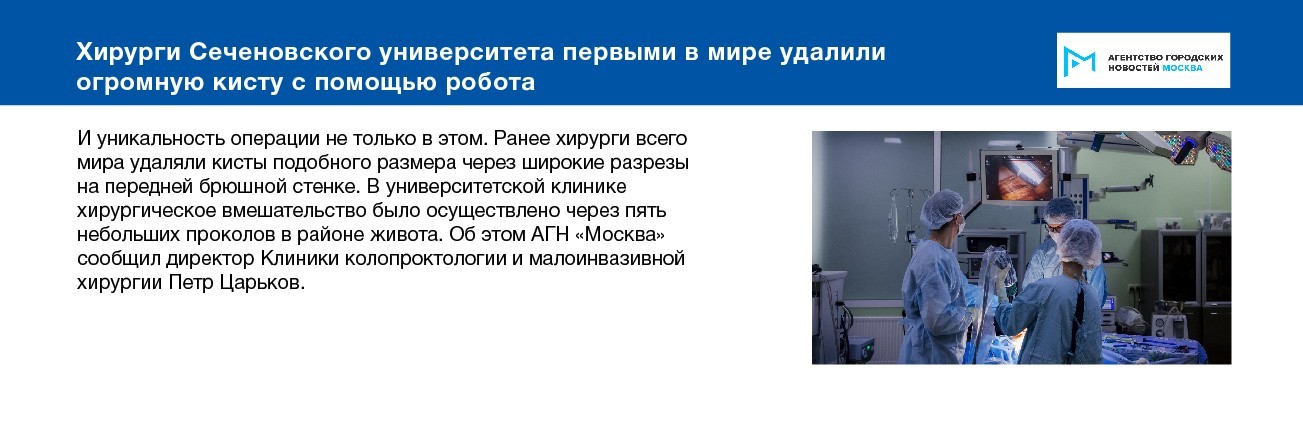 Хирурги Сеченовского университета первыми в мире удалили огромную кисту с помощью робота

АГЕНТСТВО ГОРОДСКИХ НОВОСТЕЙ МОСКВА

И уникальность операции не только в этом. Ранее хирурги всего мира удаляли кисты подобного размера через широкие разрезы на передней брюшной стенке. В университетской клинике хирургическое вмешательство было осуществлено через пять небольших проколов в районе живота. Об этом АГН «Москва» сообщил директор Клиники колопроктологии и малоинвазивной хирургии Петр Царьков.